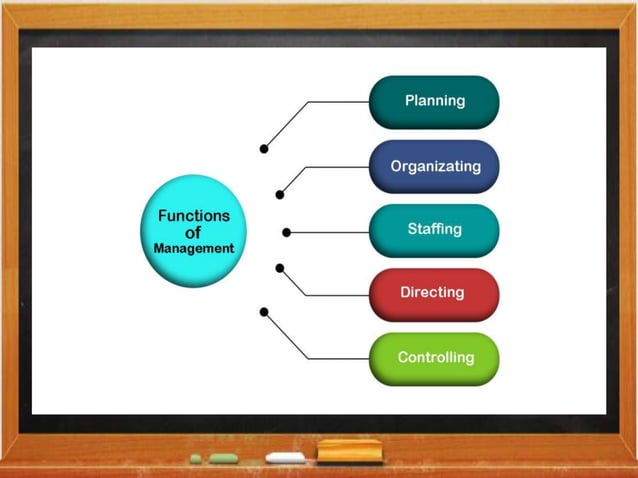 Functions of Management

Planning

Organizating

Staffing

Directing

Controlling